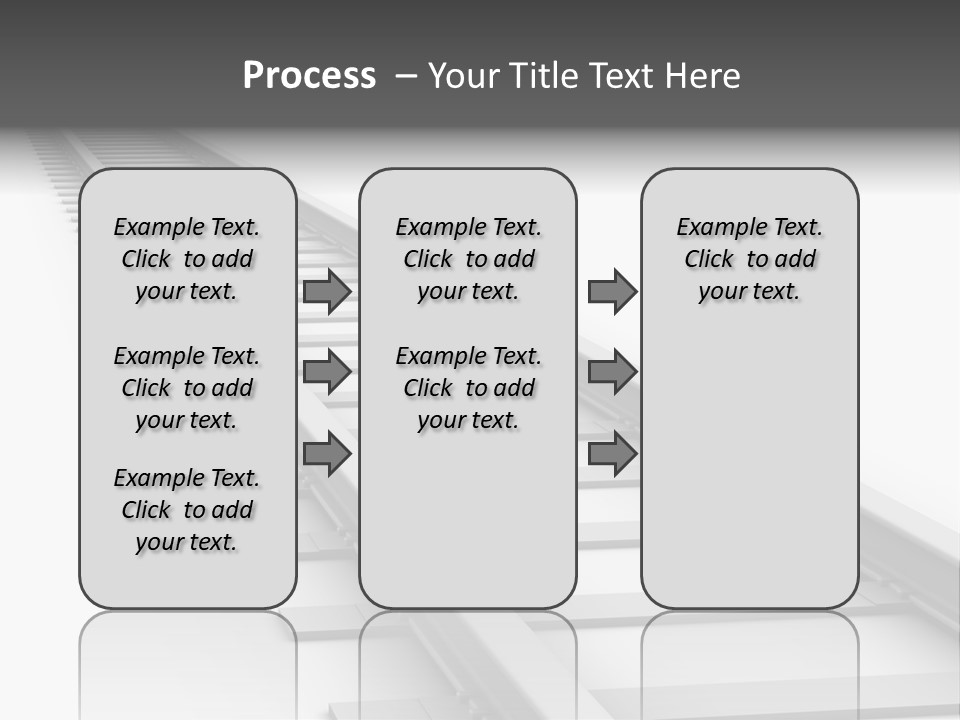 Process – Your Title Text Here

Example Text. Click to add your text.

Example Text. Click to add your text.

Example Text. Click to add your text.

Example Text. Click to add your text.

Example Text. Click to add your text.

Example Text. Click to add your text.